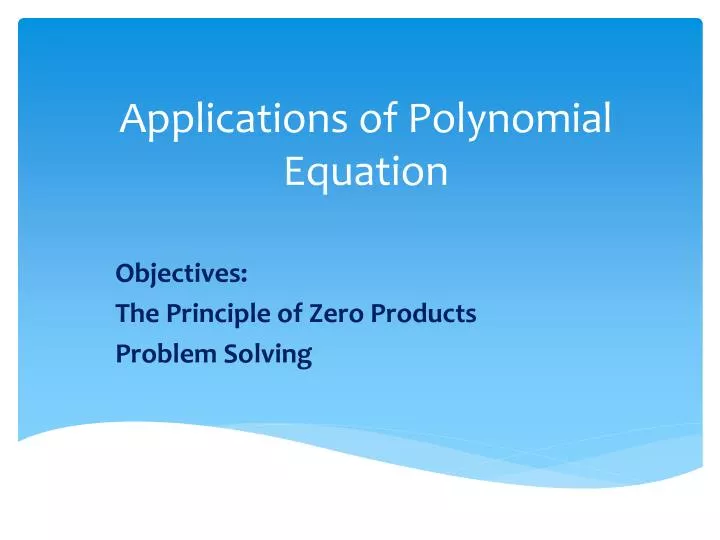 Applications of Polynomial Equation

Objectives:
The Principle of Zero Products
Problem Solving